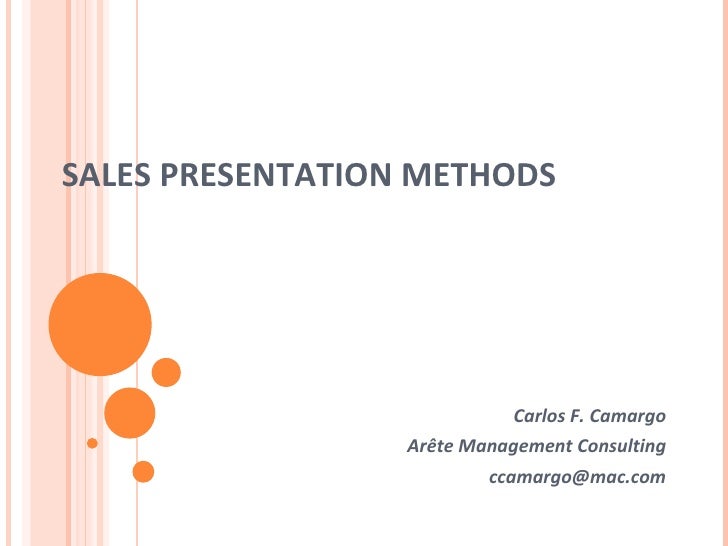 SALES PRESENTATION METHODS

Carlos F. Camargo
Arête Management Consulting
ccamargo@mac.com